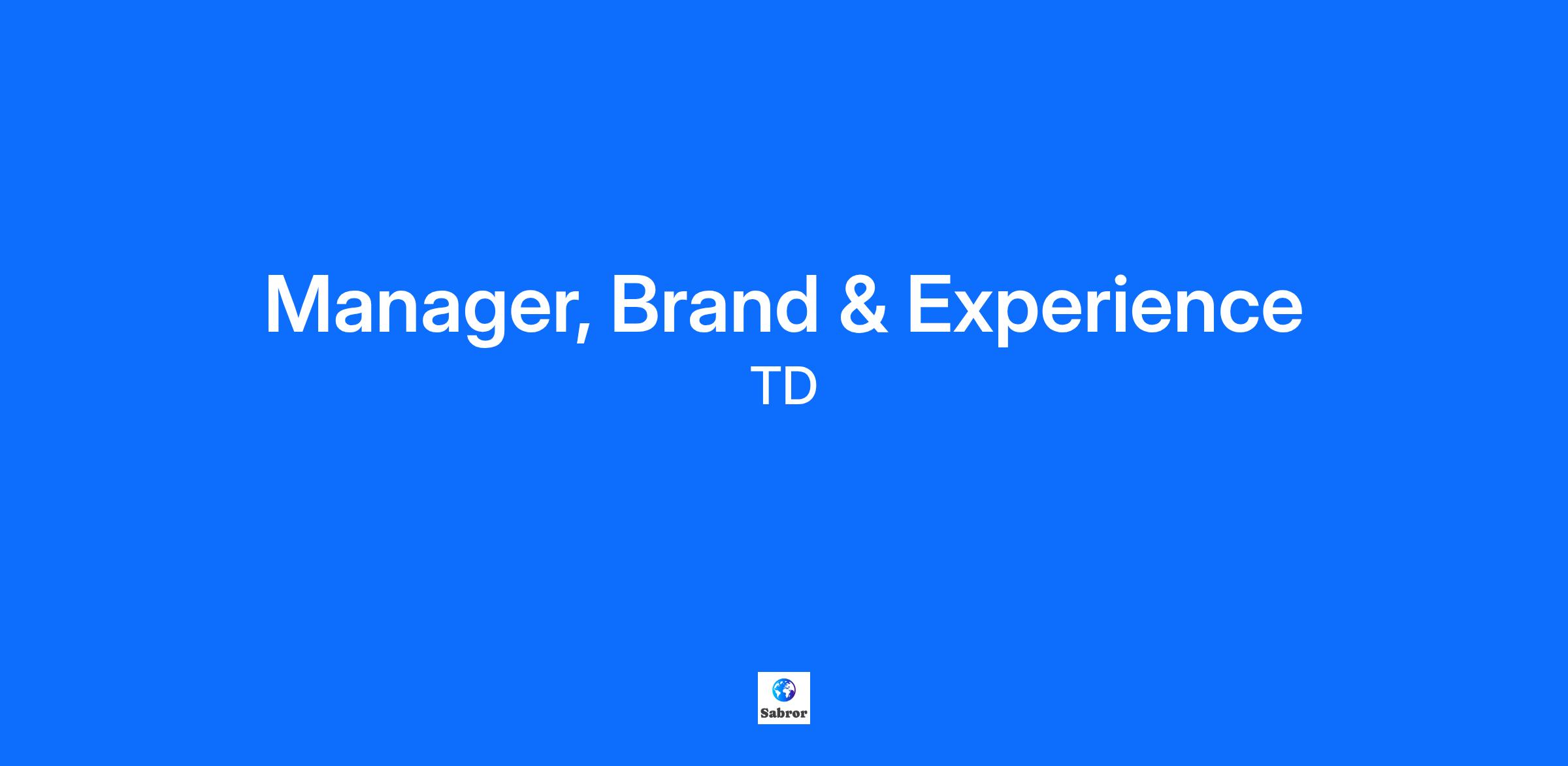 Manager, Brand & Experience
TD

Sabror